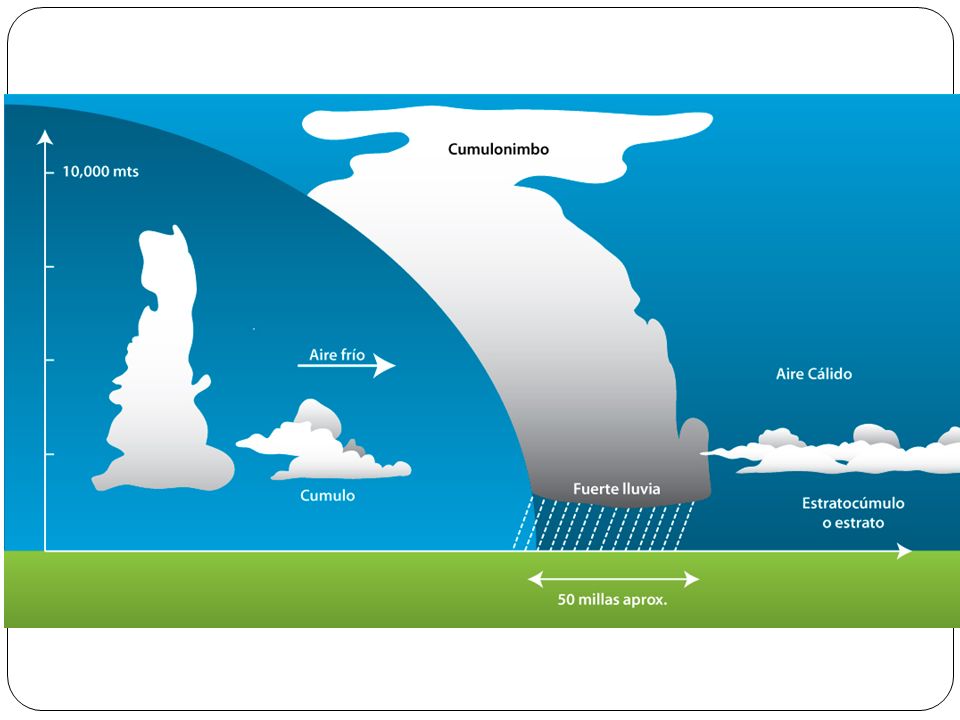 10,000 mts

Cumulonimbo

Aire frío

Aire Cálido

Cumulo

Fuerte lluvia

Estratocúmulo o estrato

50 millas aprox.